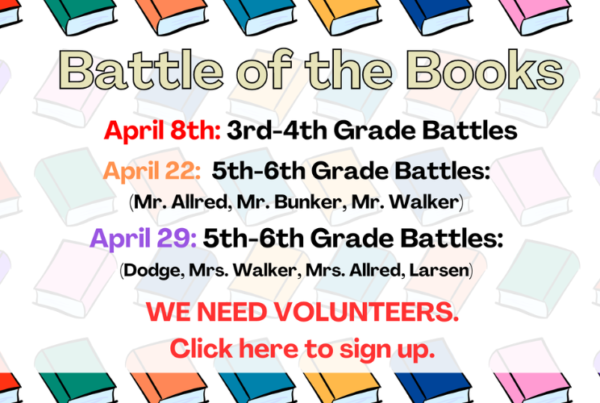 Battle of the Books

April 8th: 3rd-4th Grade Battles

April 22: 5th-6th Grade Battles:
(Mr. Allred, Mr. Bunker, Mr. Walker)

April 29: 5th-6th Grade Battles:
(Dodge, Mrs. Walker, Mrs. Allred, Larsen)

WE NEED VOLUNTEERS.
Click here to sign up.